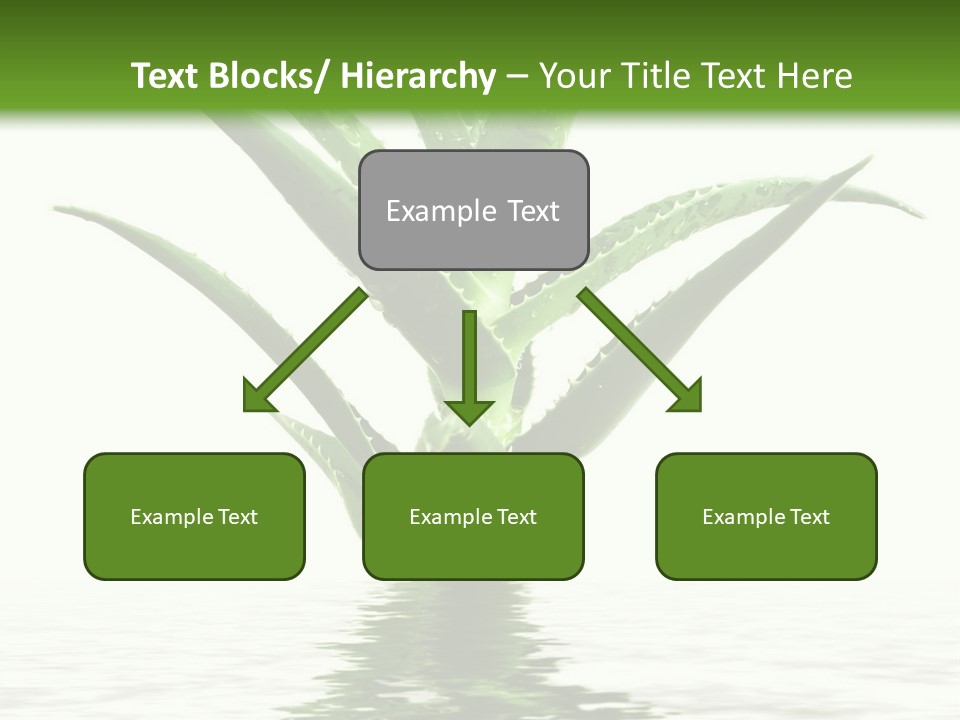 Text Blocks/ Hierarchy – Your Title Text Here

Example Text

Example Text

Example Text

Example Text